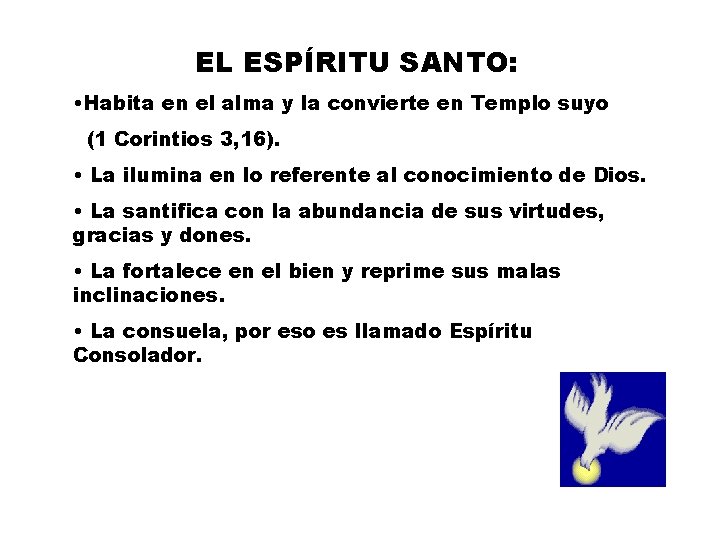 EL ESPÍRITU SANTO:

•Habita en el alma y la convierte en Templo suyo (1 Corintios 3,16).

• La ilumina en lo referente al conocimiento de Dios.

• La santifica con la abundancia de sus virtudes, gracias y dones.

• La fortalece en el bien y reprime sus malas inclinaciones.

• La consuela, por eso es llamado Espíritu Consolador.